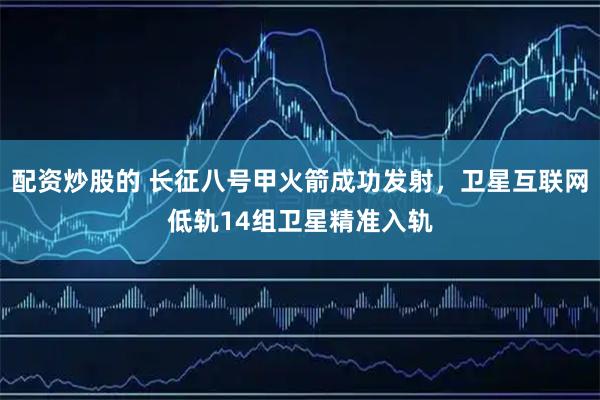 配资炒股的 长征八号甲火箭成功发射，卫星互联网低轨14组卫星精准入轨